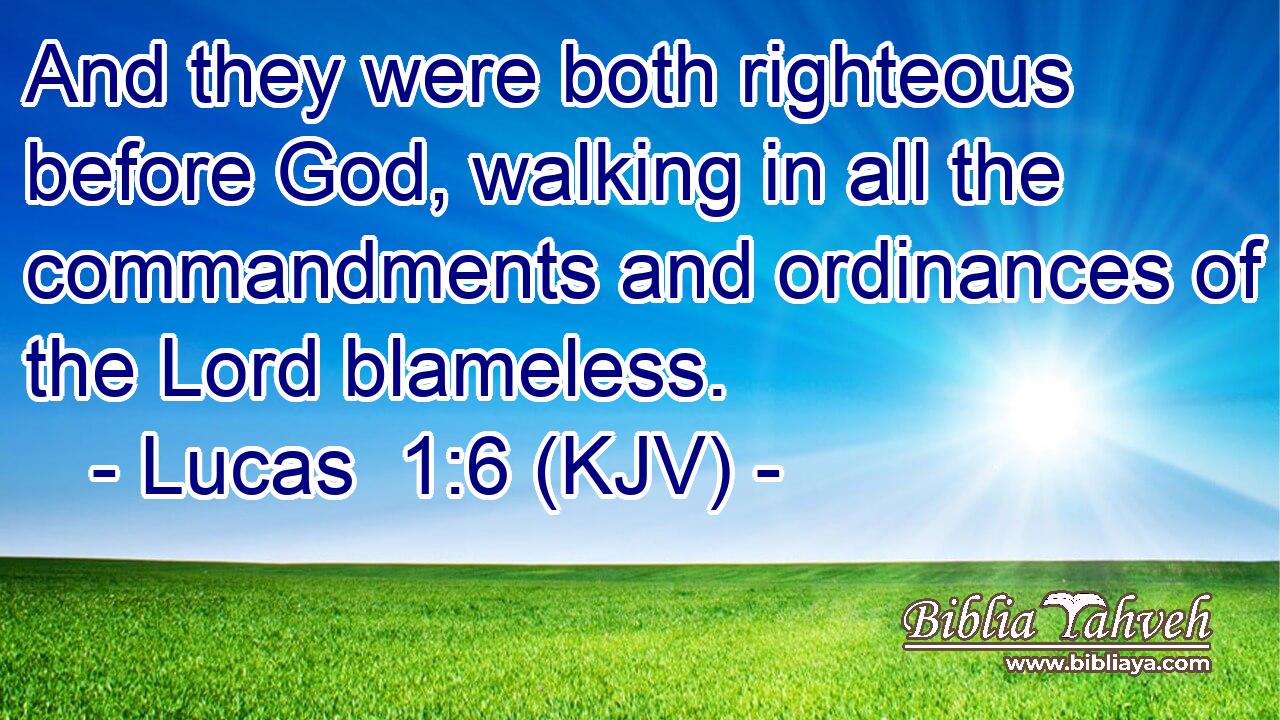 And they were both righteous before God, walking in all the commandments and ordinances of the Lord blameless.
- Lucas 1:6 (KJV) -

Biblia Yahveh
www.bibliaya.com